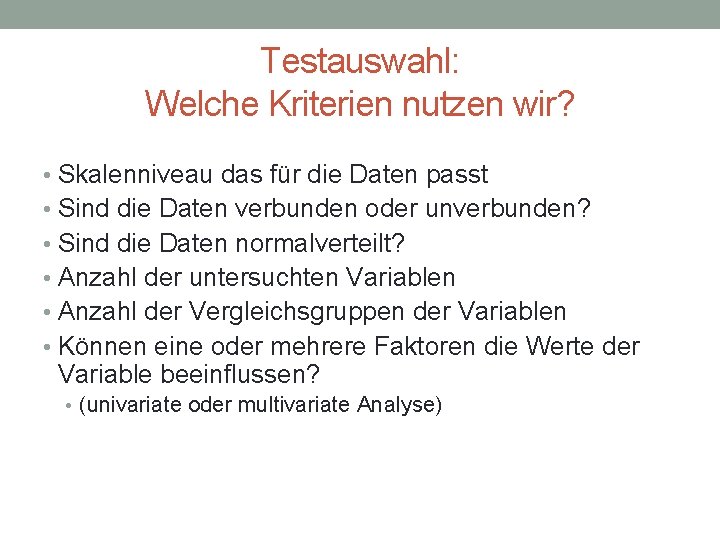 Testauswahl:
Welche Kriterien nutzen wir?

• Skalenniveau das für die Daten passt
• Sind die Daten verbunden oder unverbunden?
• Sind die Daten normalverteilt?
• Anzahl der untersuchten Variablen
• Anzahl der Vergleichsgruppen der Variablen
• Können eine oder mehrere Faktoren die Werte der Variable beeinflussen?
  • (univariate oder multivariate Analyse)